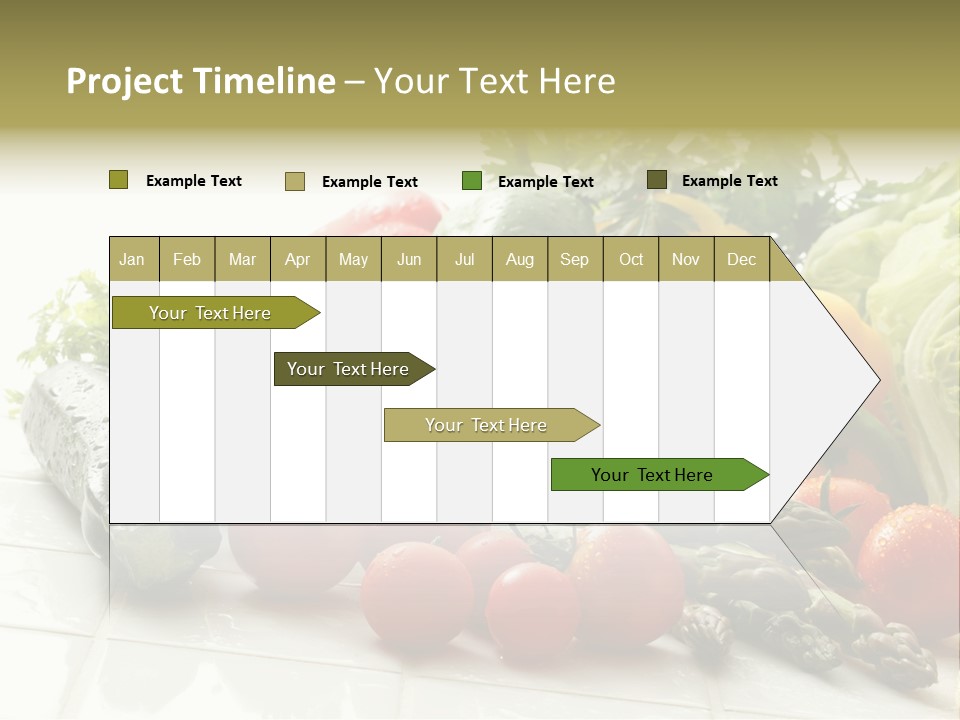 Project Timeline – Your Text Here

Example Text
Example Text
Example Text
Example Text

| Jan | Feb | Mar | Apr | May | Jun | Jul | Aug | Sep | Oct | Nov | Dec |
|---|---|---|---|---|---|---|---|---|---|---|---|

Your Text Here

Your Text Here

Your Text Here

Your Text Here